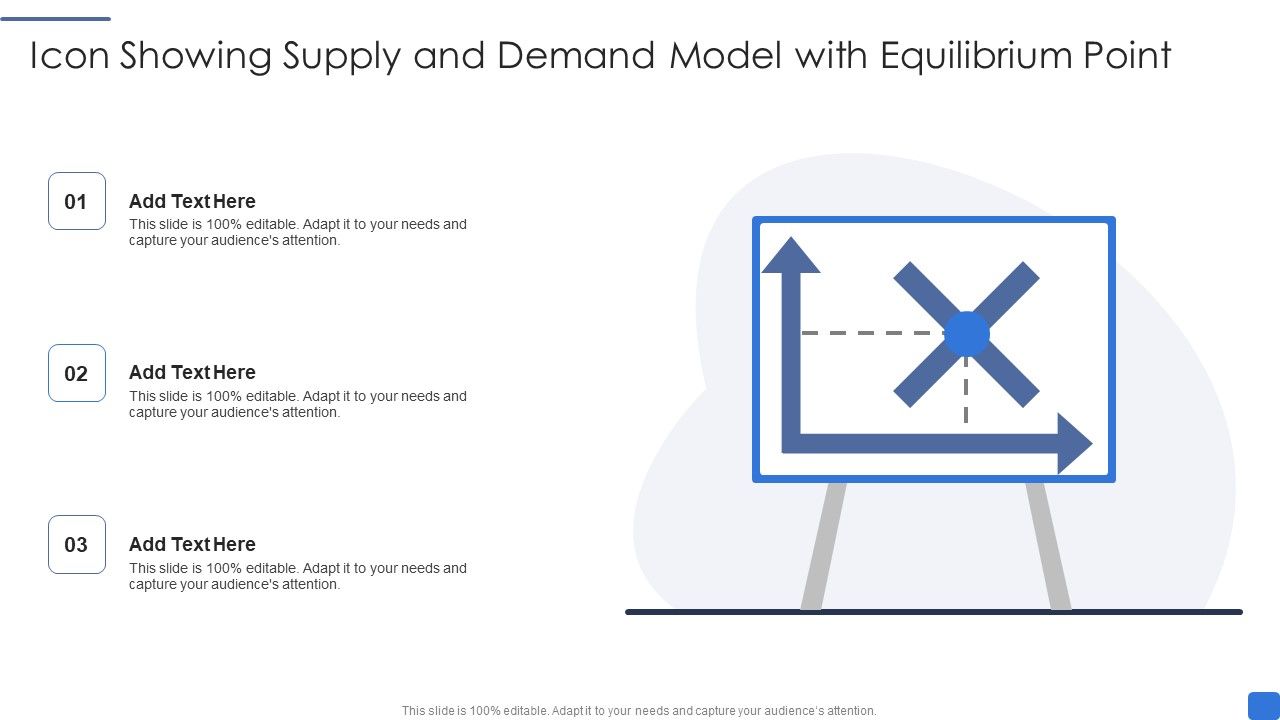 Icon Showing Supply and Demand Model with Equilibrium Point

01

Add Text Here

This slide is 100% editable. Adapt it to your needs and capture your audience's attention.

02

Add Text Here

This slide is 100% editable. Adapt it to your needs and capture your audience's attention.

03

Add Text Here

This slide is 100% editable. Adapt it to your needs and capture your audience's attention.

This slide is 100% editable. Adapt it to your needs and capture your audience's attention.